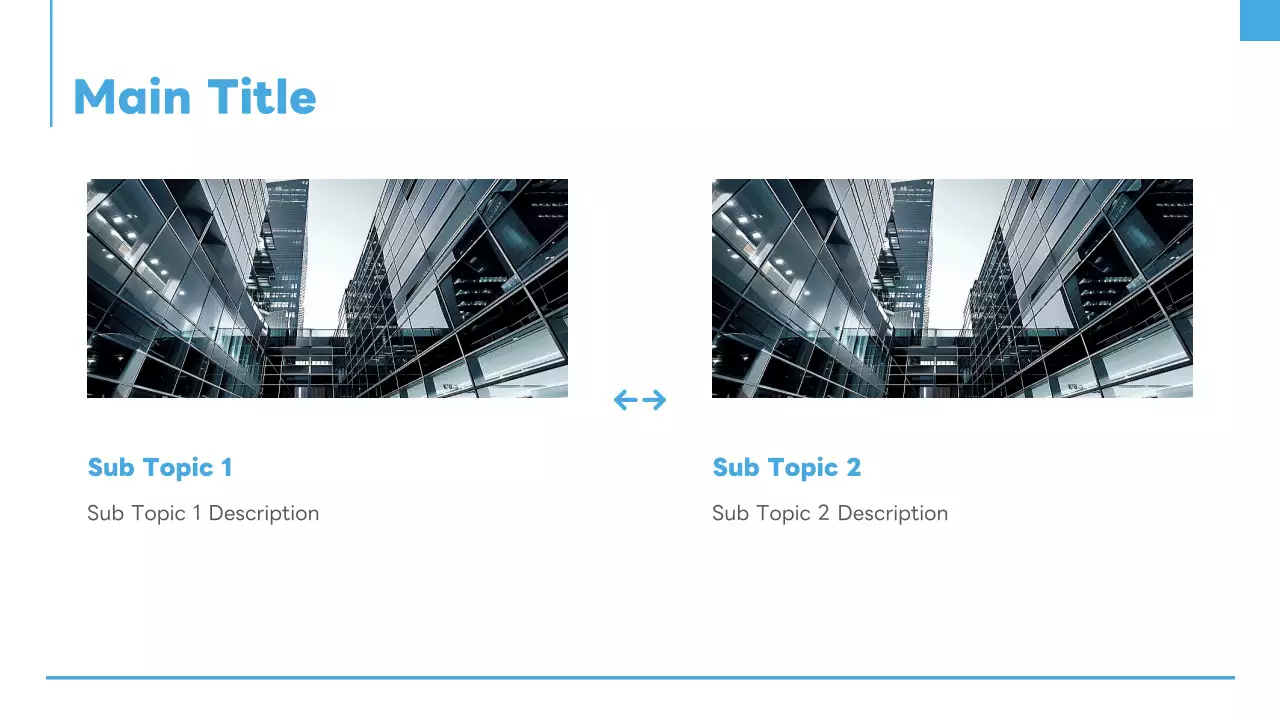 Main Title

Sub Topic 1

Sub Topic 1 Description

Sub Topic 2

Sub Topic 2 Description